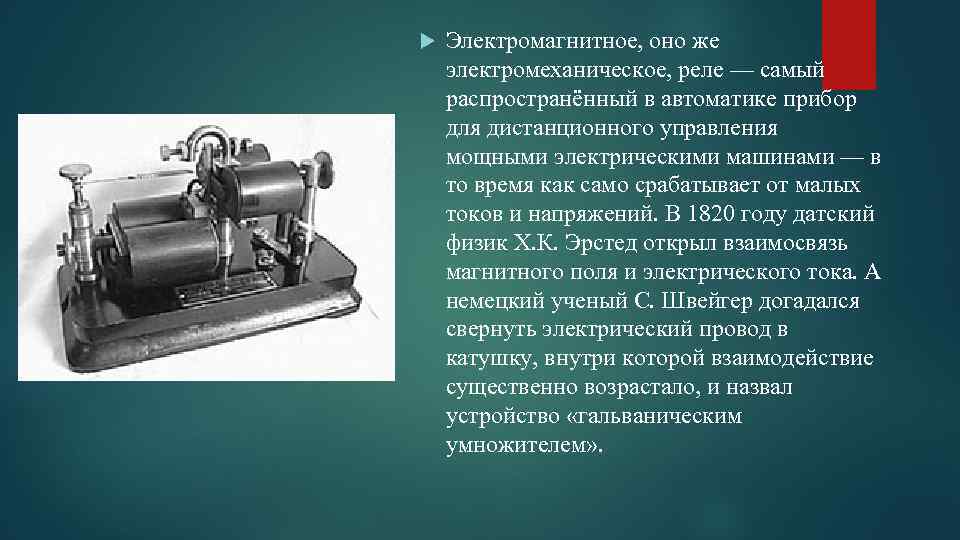 Электромагнитное, оно же электромеханическое, реле — самый распространённый в автоматике прибор для дистанционного управления мощными электрическими машинами — в то время как само срабатывает от малых токов и напряжений. В 1820 году датский физик Х.К. Эрстед открыл взаимосвязь магнитного поля и электрического тока. А немецкий ученый С. Швейгер догадался свернуть электрический провод в катушку, внутри которой взаимодействие существенно возрастало, и назвал устройство «гальваническим умножителем».